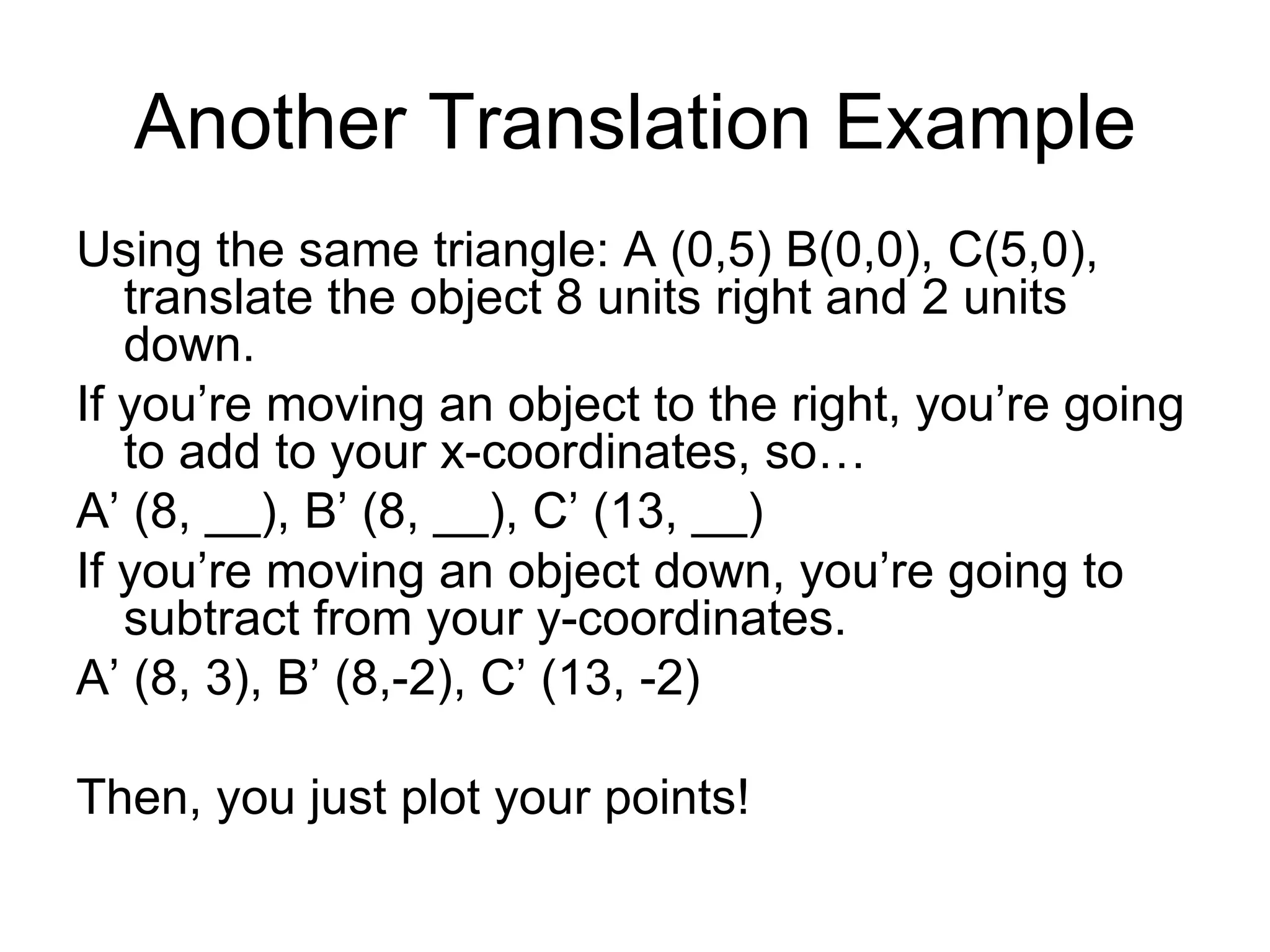 Another Translation Example

Using the same triangle: A (0,5) B(0,0), C(5,0), translate the object 8 units right and 2 units down.

If you’re moving an object to the right, you’re going to add to your x-coordinates, so…

A’ (8, __), B’ (8, __), C’ (13, __)

If you’re moving an object down, you’re going to subtract from your y-coordinates.

A’ (8, 3), B’ (8,-2), C’ (13, -2)

Then, you just plot your points!